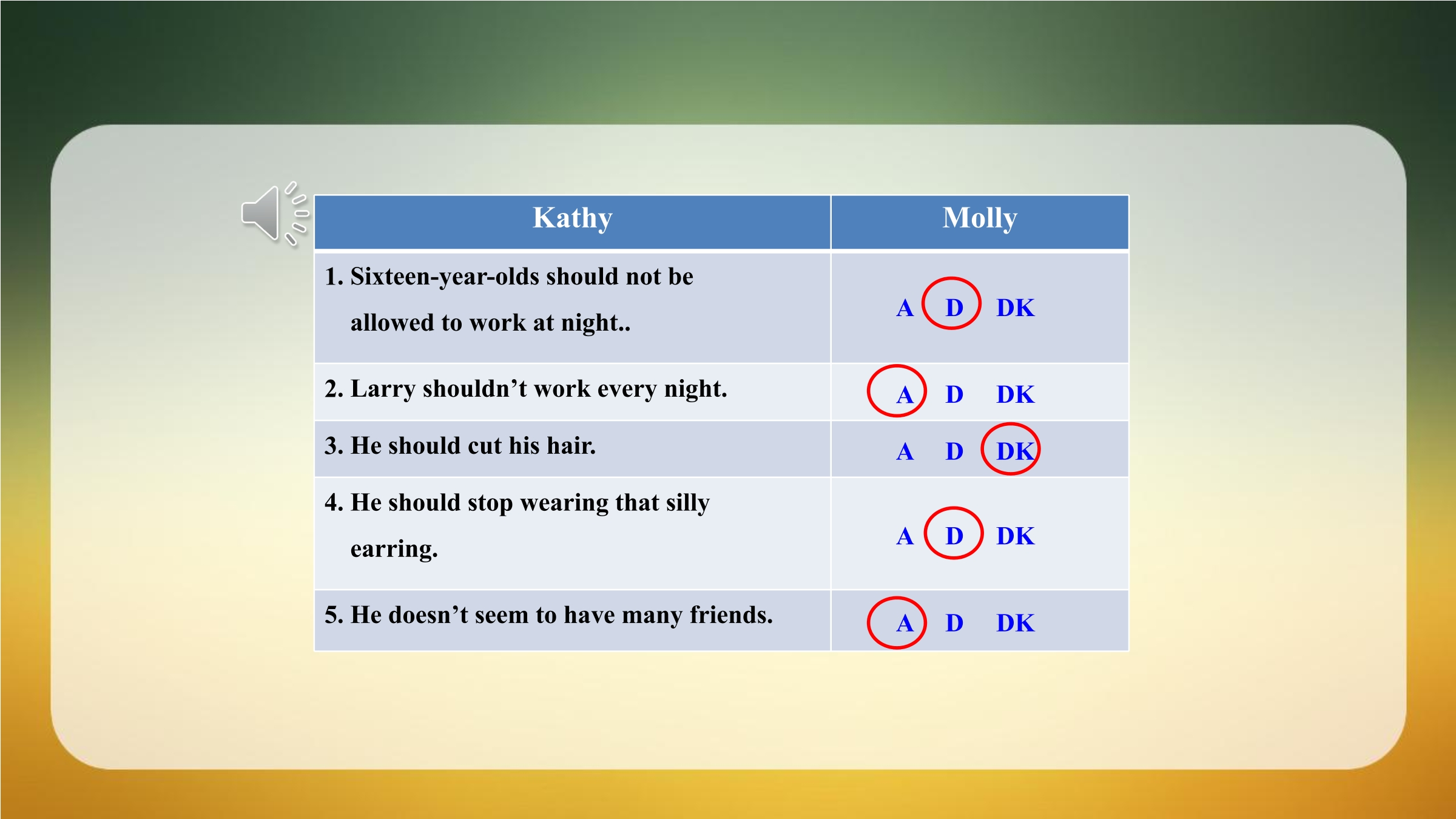 | Kathy | Molly |
|---|---|
| 1. Sixteen-year-olds should not be allowed to work at night.. | A D DK |
| 2. Larry shouldn’t work every night. | A D DK |
| 3. He should cut his hair. | A D DK |
| 4. He should stop wearing that silly earring. | A D DK |
| 5. He doesn’t seem to have many friends. | A D DK |